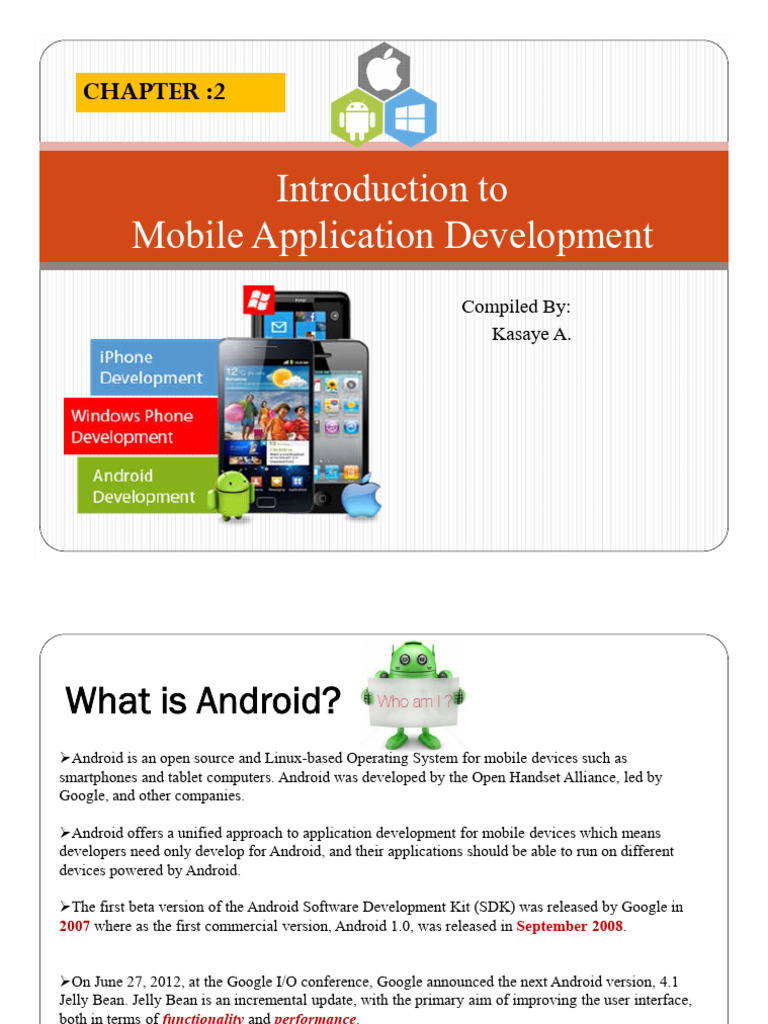 CHAPTER :2

Introduction to
Mobile Application Development

Compiled By:
Kasaye A.

iPhone Development

Windows Phone Development

Android Development

What is Android?

Who am I ?

➢Android is an open source and Linux-based Operating System for mobile devices such as smartphones and tablet computers. Android was developed by the Open Handset Alliance, led by Google, and other companies.

➢Android offers a unified approach to application development for mobile devices which means developers need only develop for Android, and their applications should be able to run on different devices powered by Android.

➢The first beta version of the Android Software Development Kit (SDK) was released by Google in 2007 where as the first commercial version, Android 1.0, was released in September 2008.

➢On June 27, 2012, at the Google I/O conference, Google announced the next Android version, 4.1 Jelly Bean. Jelly Bean is an incremental update, with the primary aim of improving the user interface, both in terms of functionality and performance.